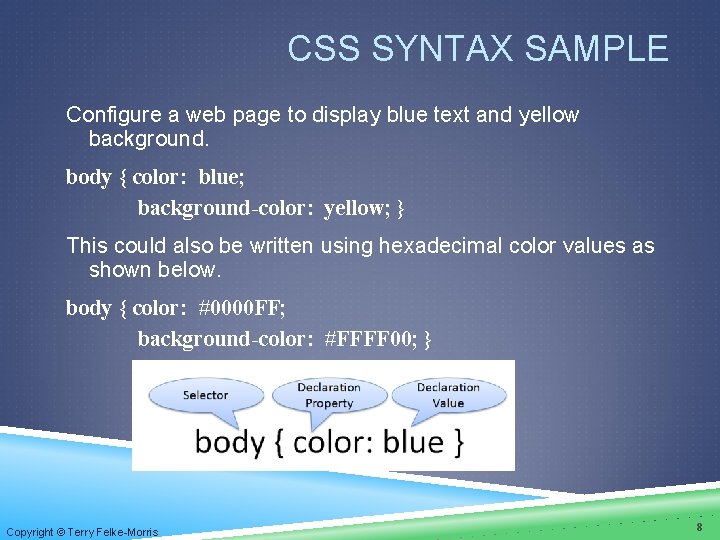 CSS SYNTAX SAMPLE

Configure a web page to display blue text and yellow background.

body { color: blue;
background-color: yellow; }

This could also be written using hexadecimal color values as shown below.

body { color: #0000FF;
background-color: #FFFF00; }

Selector

Declaration Property

Declaration Value

body { color: blue }

Copyright © Terry Felke-Morris

8